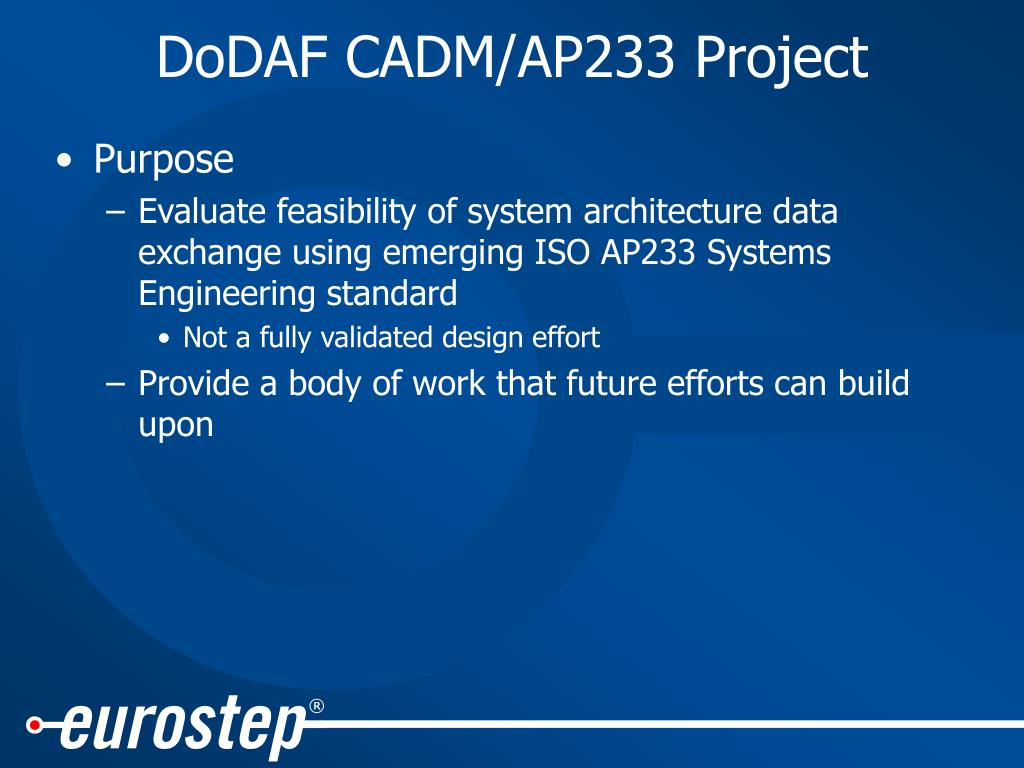 DoDAF CADM/AP233 Project

• Purpose

– Evaluate feasibility of system architecture data exchange using emerging ISO AP233 Systems Engineering standard

• Not a fully validated design effort

– Provide a body of work that future efforts can build upon

eurostep®